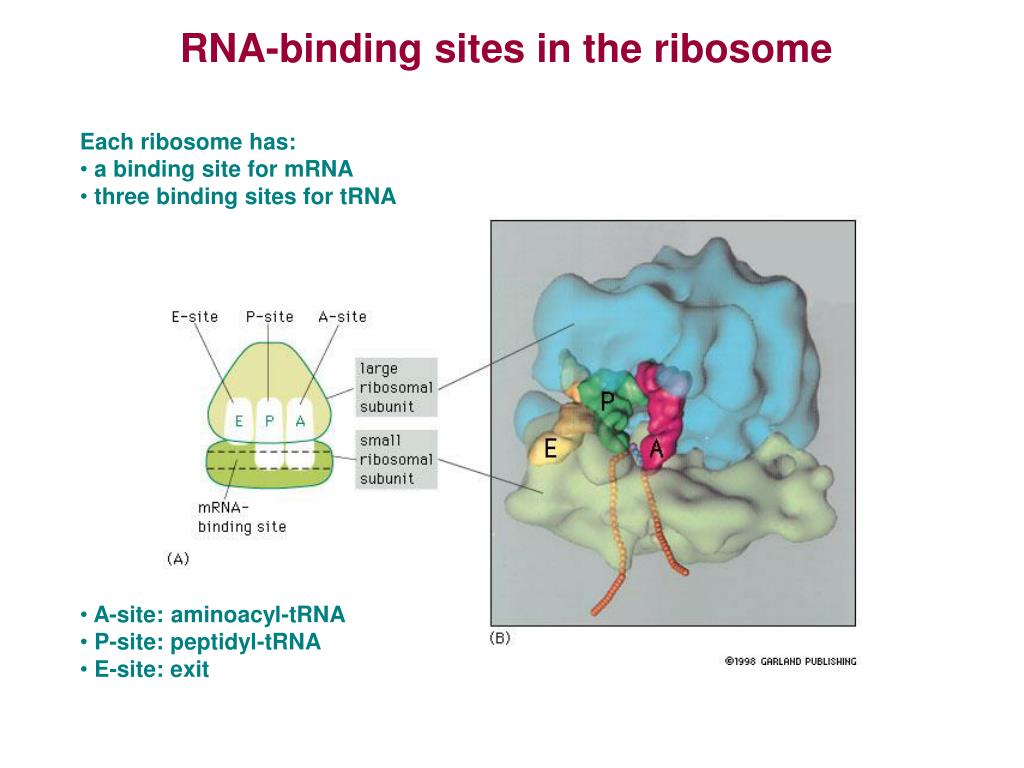 RNA-binding sites in the ribosome

Each ribosome has:
• a binding site for mRNA
• three binding sites for tRNA

E-site P-site A-site

E P A

large ribosomal subunit

small ribosomal subunit

mRNA-binding site

(A)

P

E

A

(B)

©1998 GARLAND PUBLISHING

• A-site: aminoacyl-tRNA
• P-site: peptidyl-tRNA
• E-site: exit